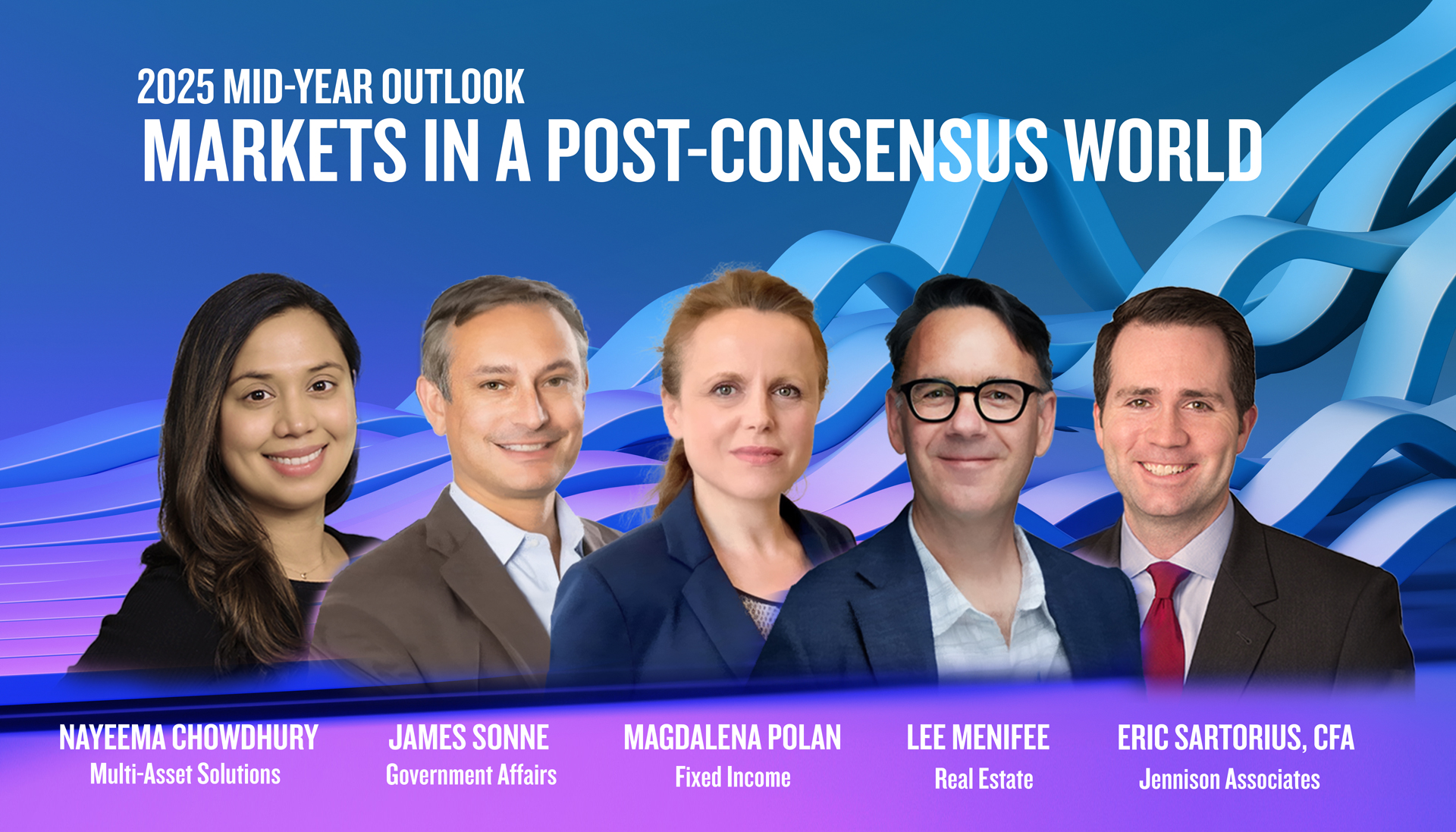 2025 MID-YEAR OUTLOOK
MARKETS IN A POST-CONSENSUS WORLD

NAYEEMA CHOWDHURY
Multi-Asset Solutions

JAMES SONNE
Government Affairs

MAGDALENA POLAN
Fixed Income

LEE MENIFEE
Real Estate

ERIC SARTORIUS, CFA
Jennison Associates